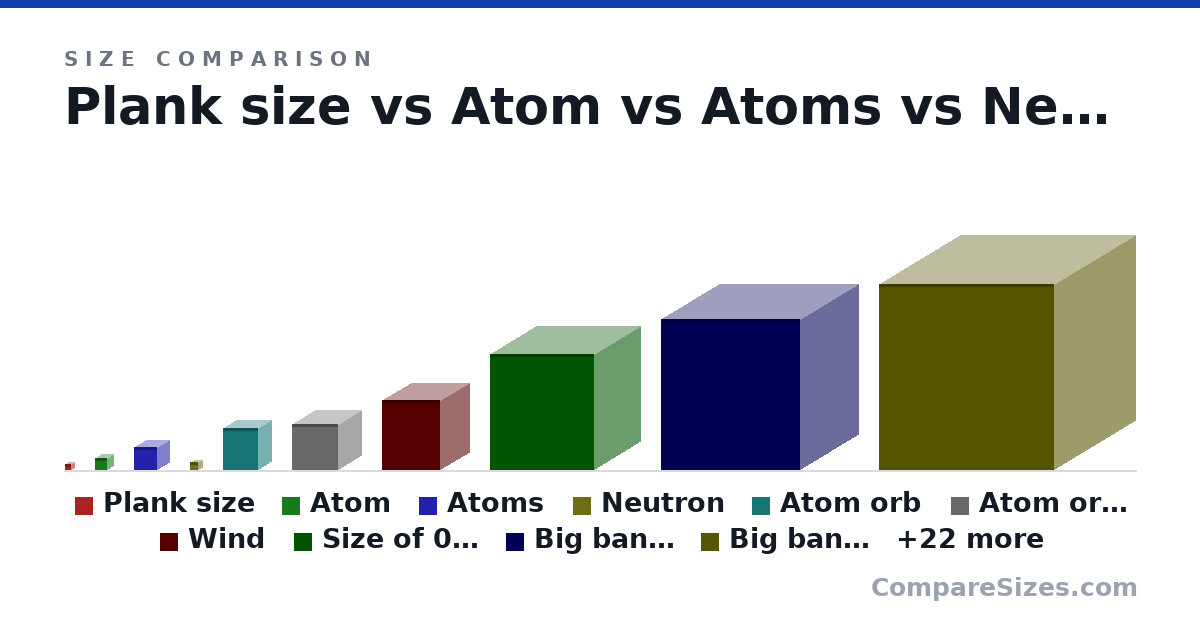 SIZE COMPARISON

Plank size vs Atom vs Atoms vs Ne…

Plank size Atom Atoms Neutron Atom orb Atom or… Wind Size of 0… Big ban… Big ban… +22 more

CompareSizes.com